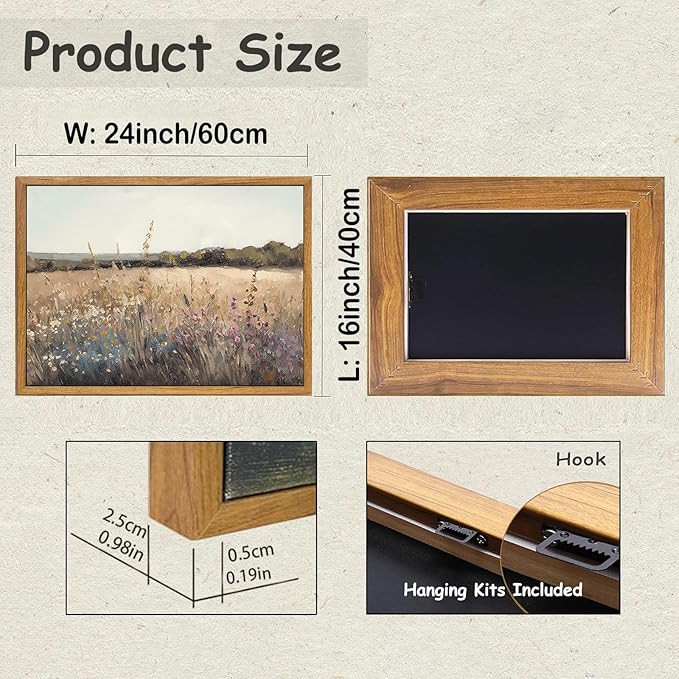 Product Size

W: 24inch/60cm

L: 16inch/40cm

2.5cm
0.98in

0.5cm
0.19in

Hook

Hanging Kits Included